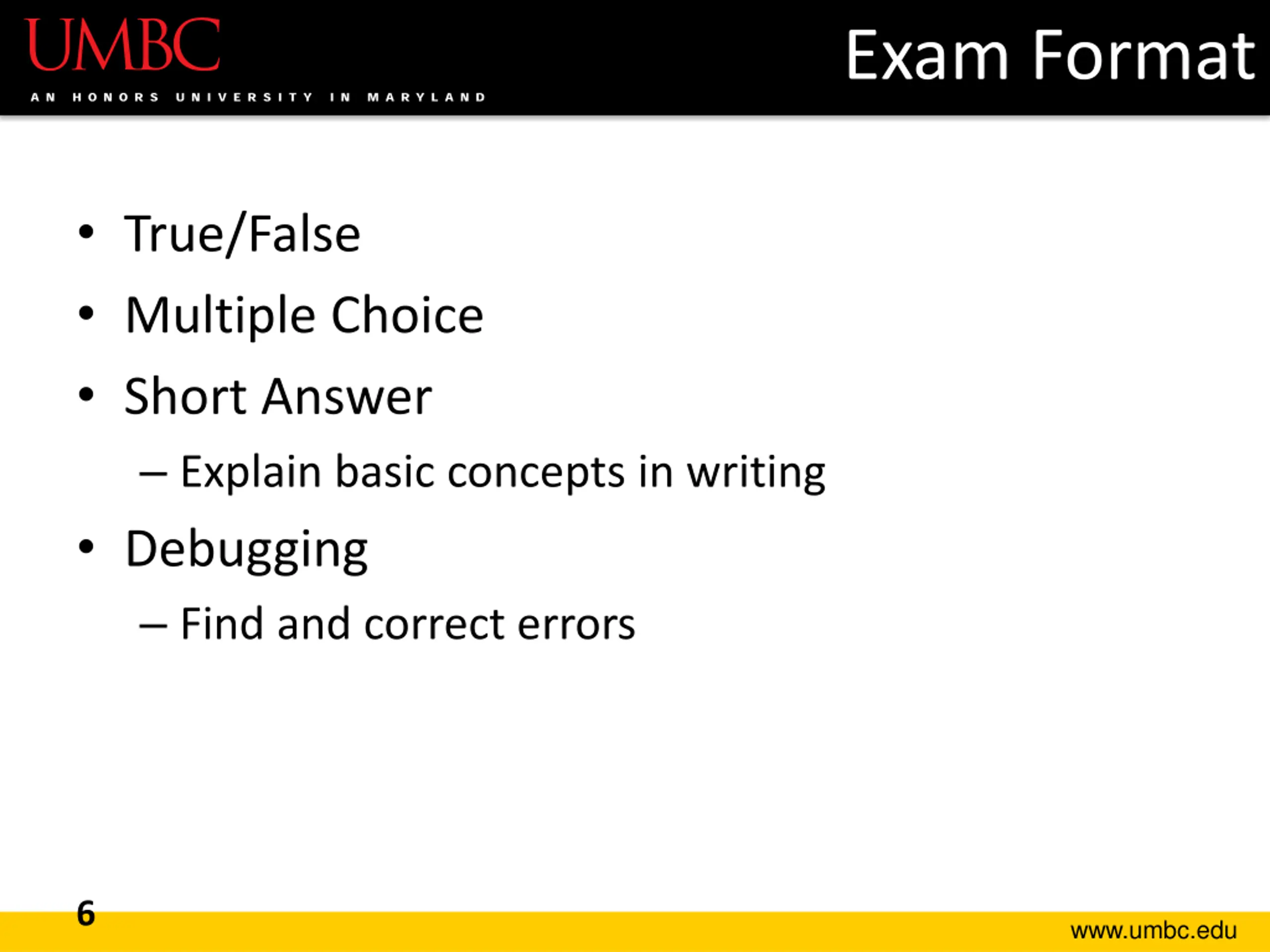 UMBC
AN HONORS UNIVERSITY IN MARYLAND

Exam Format

• True/False
• Multiple Choice
• Short Answer
– Explain basic concepts in writing
• Debugging
– Find and correct errors

6

www.umbc.edu